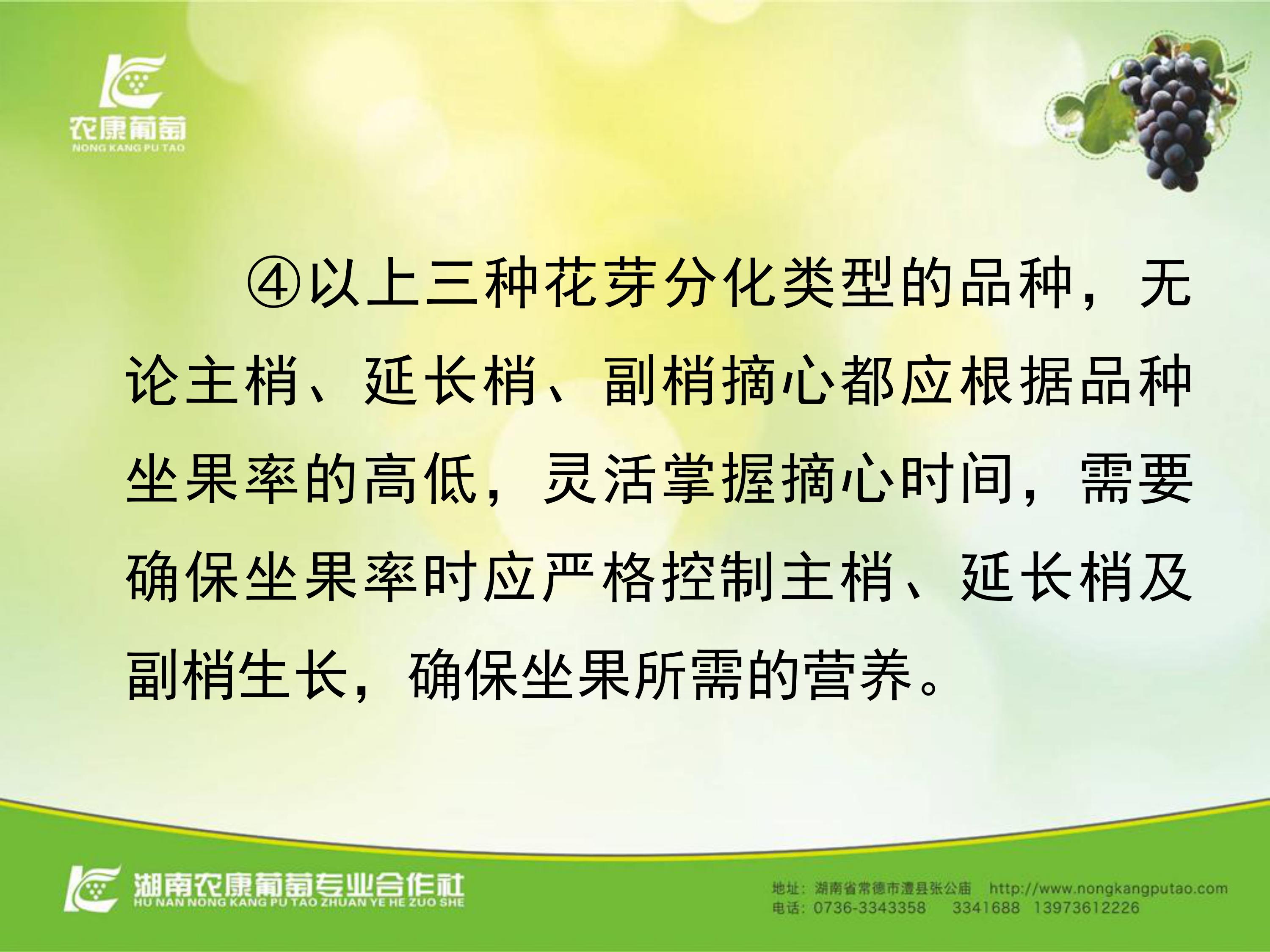 农康葡萄
NONG KANG PU TAO

④以上三种花芽分化类型的品种，无论主梢、延长梢、副梢摘心都应根据品种坐果率的高低，灵活掌握摘心时间，需要确保坐果率时应严格控制主梢、延长梢及副梢生长，确保坐果所需的营养。

湖南农康葡萄专业合作社
HU NAN NONG KANG PU TAO ZHUAN YE HE ZUO SHE

地址：湖南省常德市澧县张公庙 http://www.nongkangputao.com
电话：0736-3343358 3341688 13973612226